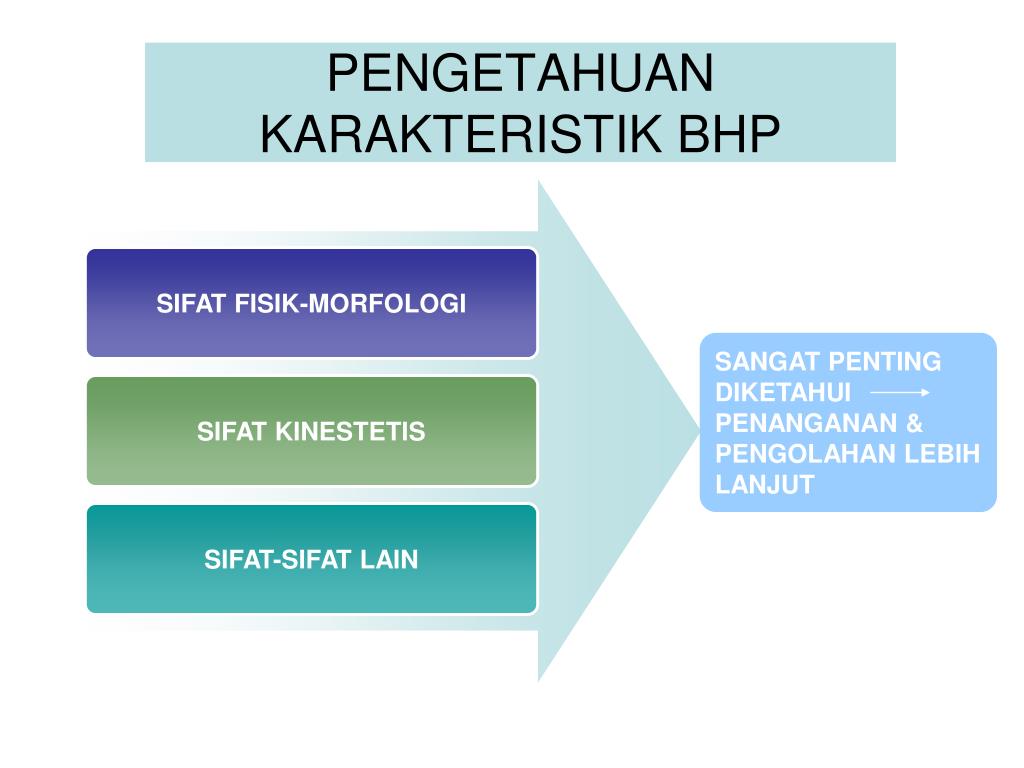 PENGETAHUAN KARAKTERISTIK BHP

SIFAT FISIK-MORFOLOGI

SIFAT KINESTETIS

SIFAT-SIFAT LAIN

SANGAT PENTING DIKETAHUI $\longrightarrow$ PENANGANAN & PENGOLAHAN LEBIH LANJUT